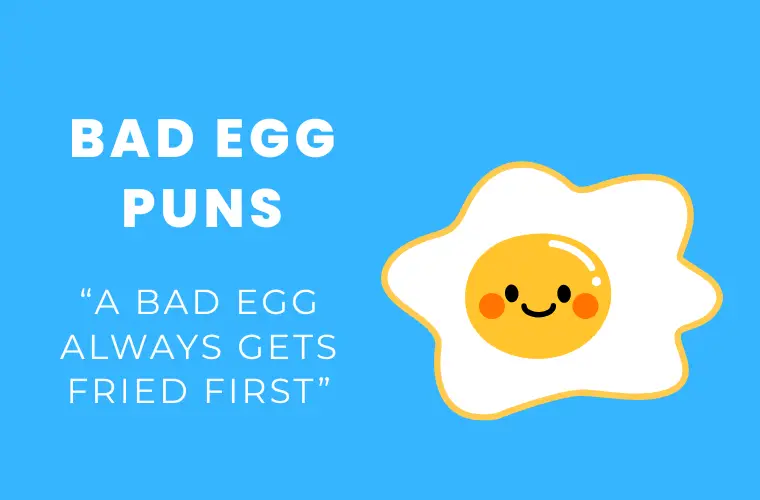 BAD EGG PUNS

“A BAD EGG ALWAYS GETS FRIED FIRST”